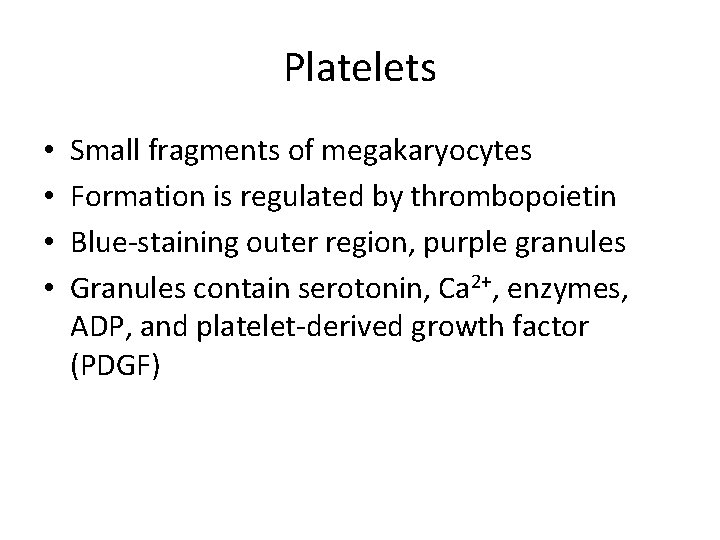 Platelets

• Small fragments of megakaryocytes
• Formation is regulated by thrombopoietin
• Blue-staining outer region, purple granules
• Granules contain serotonin, $Ca^{2+}$, enzymes, ADP, and platelet-derived growth factor (PDGF)